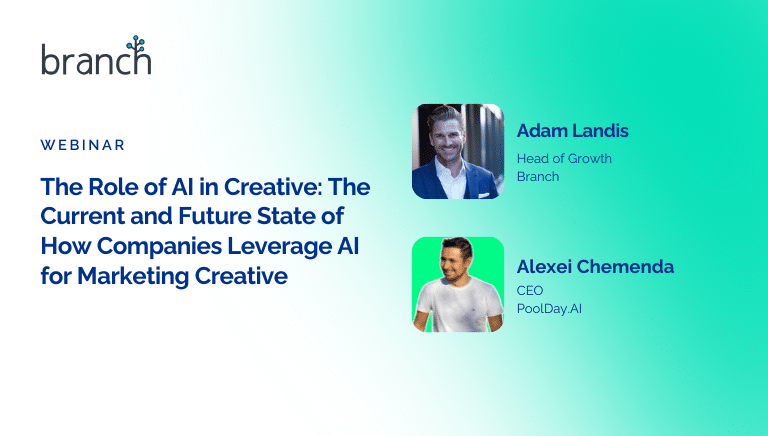 branch

WEBINAR

The Role of AI in Creative: The Current and Future State of How Companies Leverage AI for Marketing Creative

Adam Landis
Head of Growth
Branch

Alexei Chemenda
CEO
PoolDay.AI